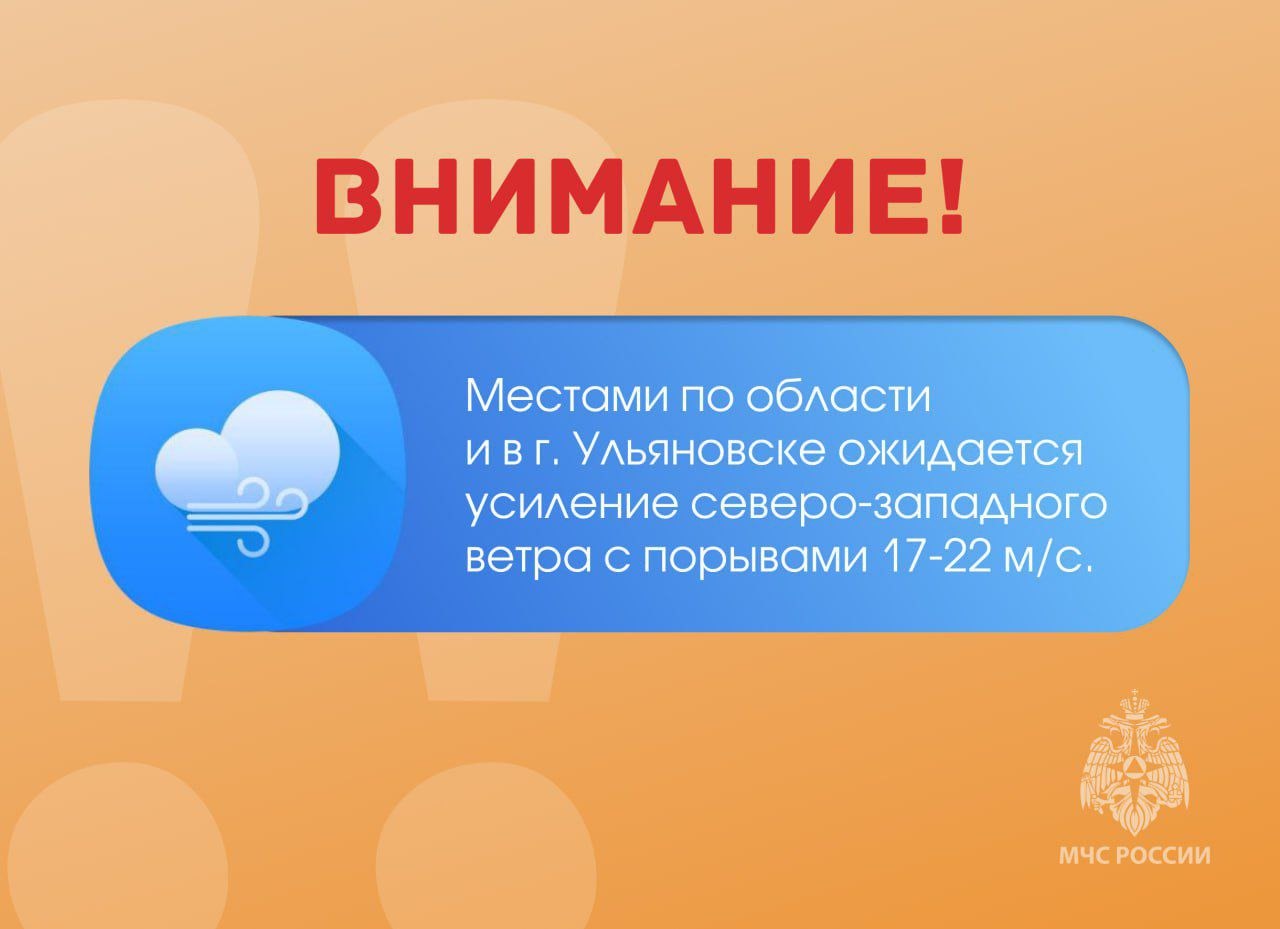 ВНИМАНИЕ!

Местами по области и в г. Ульяновске ожидается усиление северо-западного ветра с порывами 17-22 м/с.

МЧС РОССИИ